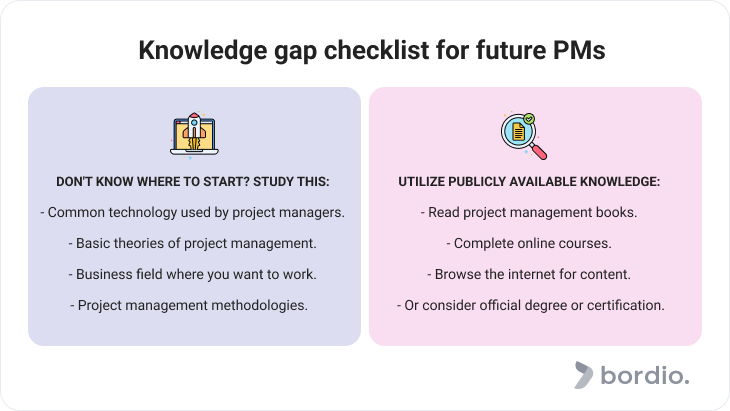 Knowledge gap checklist for future PMs

DON'T KNOW WHERE TO START? STUDY THIS:

- Common technology used by project managers.

- Basic theories of project management.

- Business field where you want to work.

- Project management methodologies.

UTILIZE PUBLICLY AVAILABLE KNOWLEDGE:

- Read project management books.

- Complete online courses.

- Browse the internet for content.

- Or consider official degree or certification.

bordio.